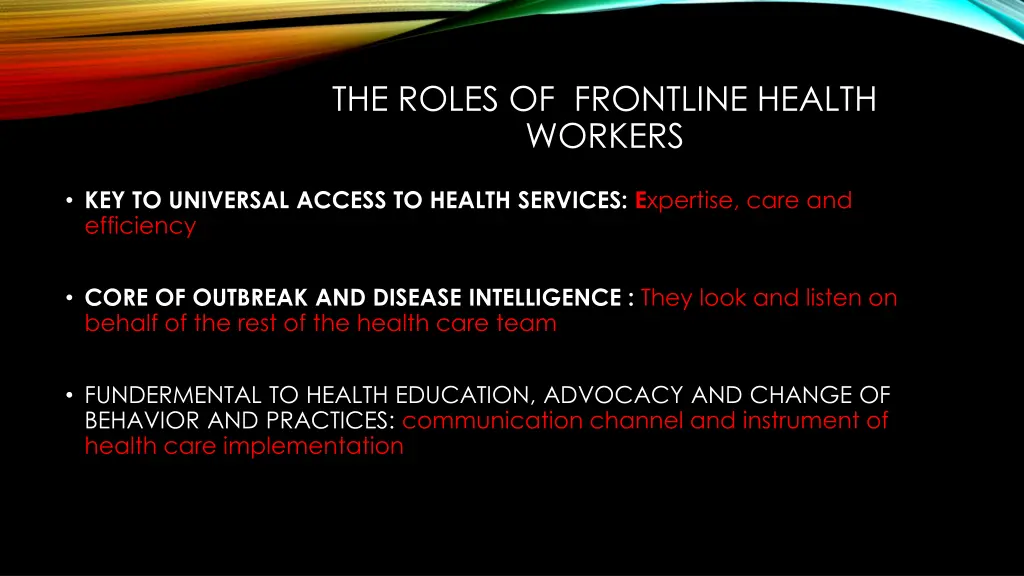 THE ROLES OF FRONTLINE HEALTH WORKERS

• KEY TO UNIVERSAL ACCESS TO HEALTH SERVICES: Expertise, care and efficiency

• CORE OF OUTBREAK AND DISEASE INTELLIGENCE : They look and listen on behalf of the rest of the health care team

• FUNDERMENTAL TO HEALTH EDUCATION, ADVOCACY AND CHANGE OF BEHAVIOR AND PRACTICES: communication channel and instrument of health care implementation